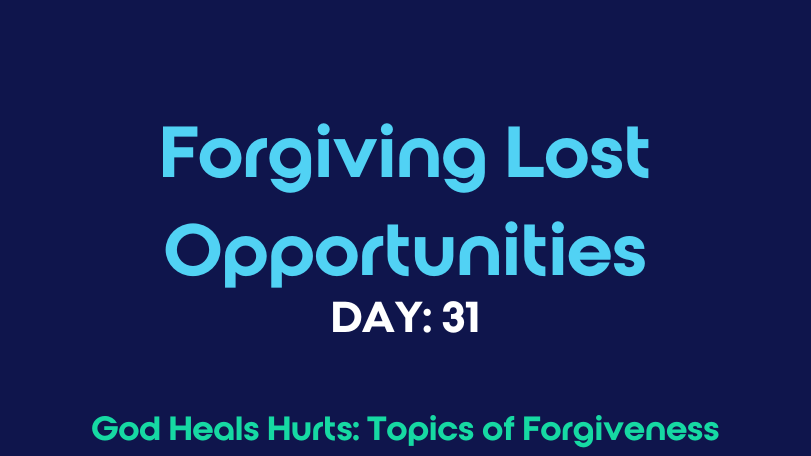 Forgiving Lost Opportunities

DAY: 31

God Heals Hurts: Topics of Forgiveness